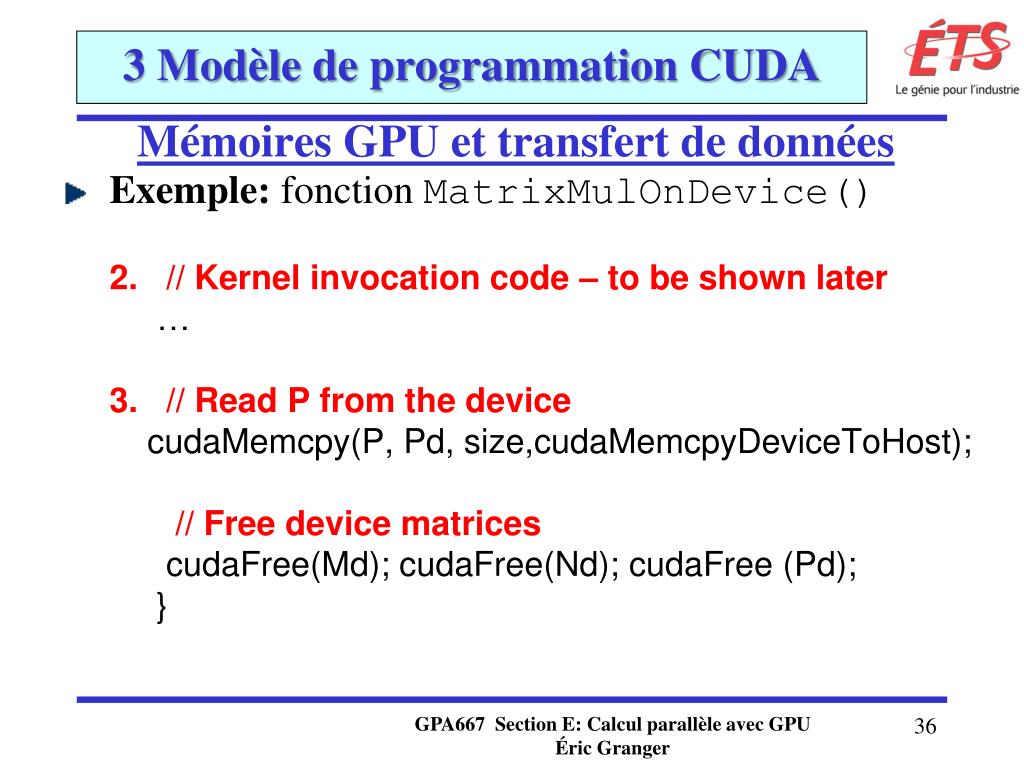 3 Modèle de programmation CUDA

ÉTS
Le génie pour l'industrie

Mémoires GPU et transfert de données

Exemple: fonction MatrixMulOnDevice()

2. // Kernel invocation code – to be shown later
…

3. // Read P from the device
cudaMemcpy(P, Pd, size,cudaMemcpyDeviceToHost);

// Free device matrices
cudaFree(Md); cudaFree(Nd); cudaFree (Pd);
}

GPA667 Section E: Calcul parallèle avec GPU
Éric Granger

36